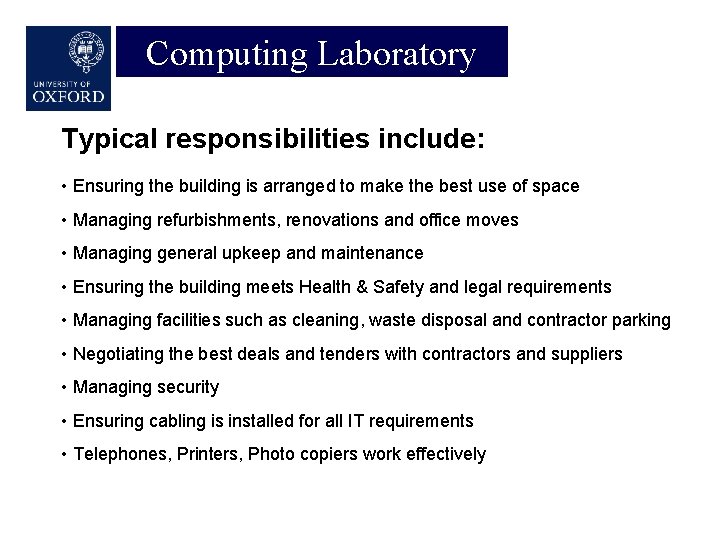 UNIVERSITY OF
OXFORD

Computing Laboratory

Typical responsibilities include:

• Ensuring the building is arranged to make the best use of space

• Managing refurbishments, renovations and office moves

• Managing general upkeep and maintenance

• Ensuring the building meets Health & Safety and legal requirements

• Managing facilities such as cleaning, waste disposal and contractor parking

• Negotiating the best deals and tenders with contractors and suppliers

• Managing security

• Ensuring cabling is installed for all IT requirements

• Telephones, Printers, Photo copiers work effectively